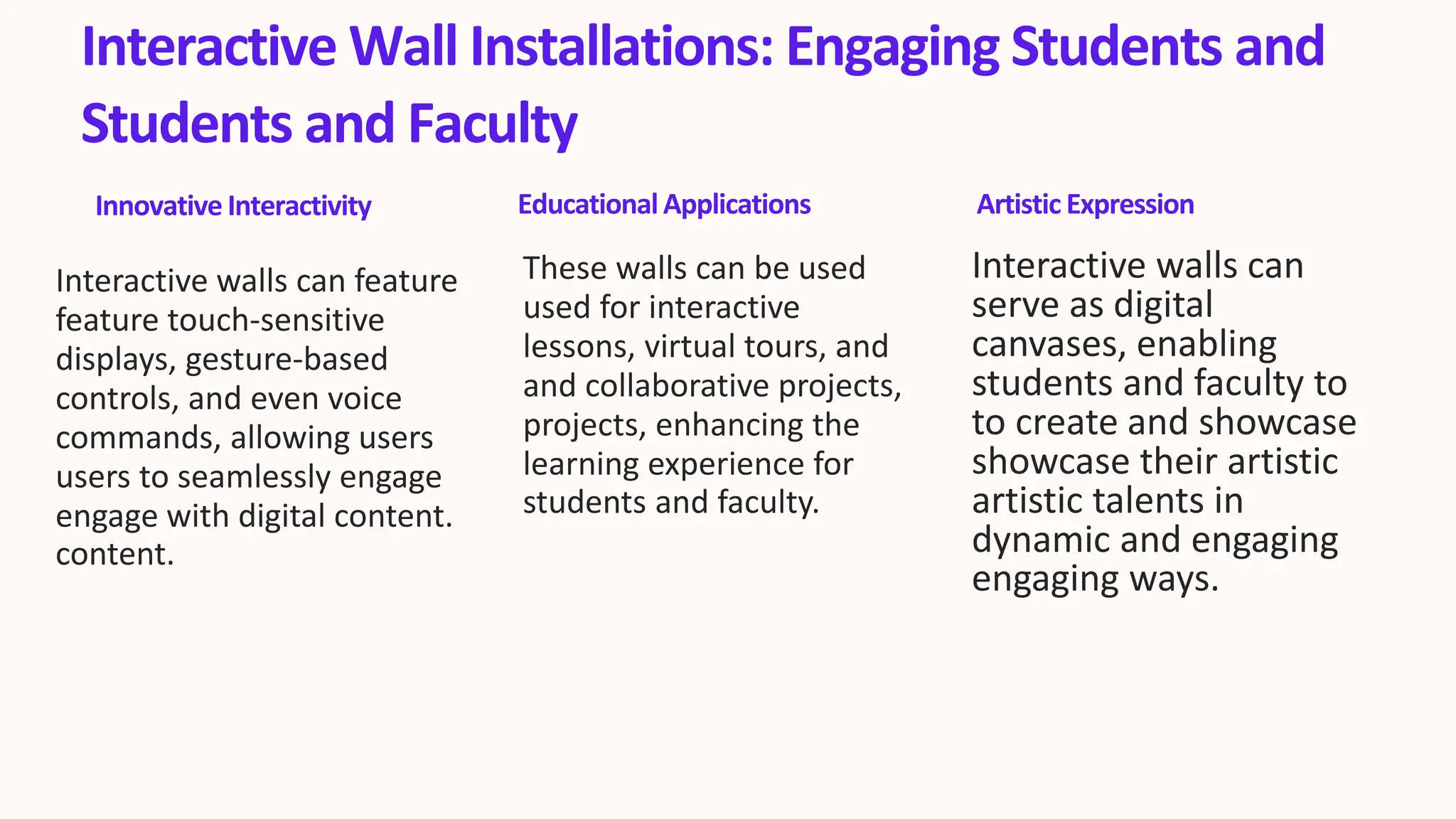 Interactive Wall Installations: Engaging Students and Students and Faculty

Innovative Interactivity

Interactive walls can feature feature touch-sensitive displays, gesture-based controls, and even voice commands, allowing users users to seamlessly engage engage with digital content. content.

Educational Applications

These walls can be used used for interactive lessons, virtual tours, and and collaborative projects, projects, enhancing the learning experience for students and faculty.

Artistic Expression

Interactive walls can serve as digital canvases, enabling students and faculty to to create and showcase showcase their artistic artistic talents in dynamic and engaging engaging ways.